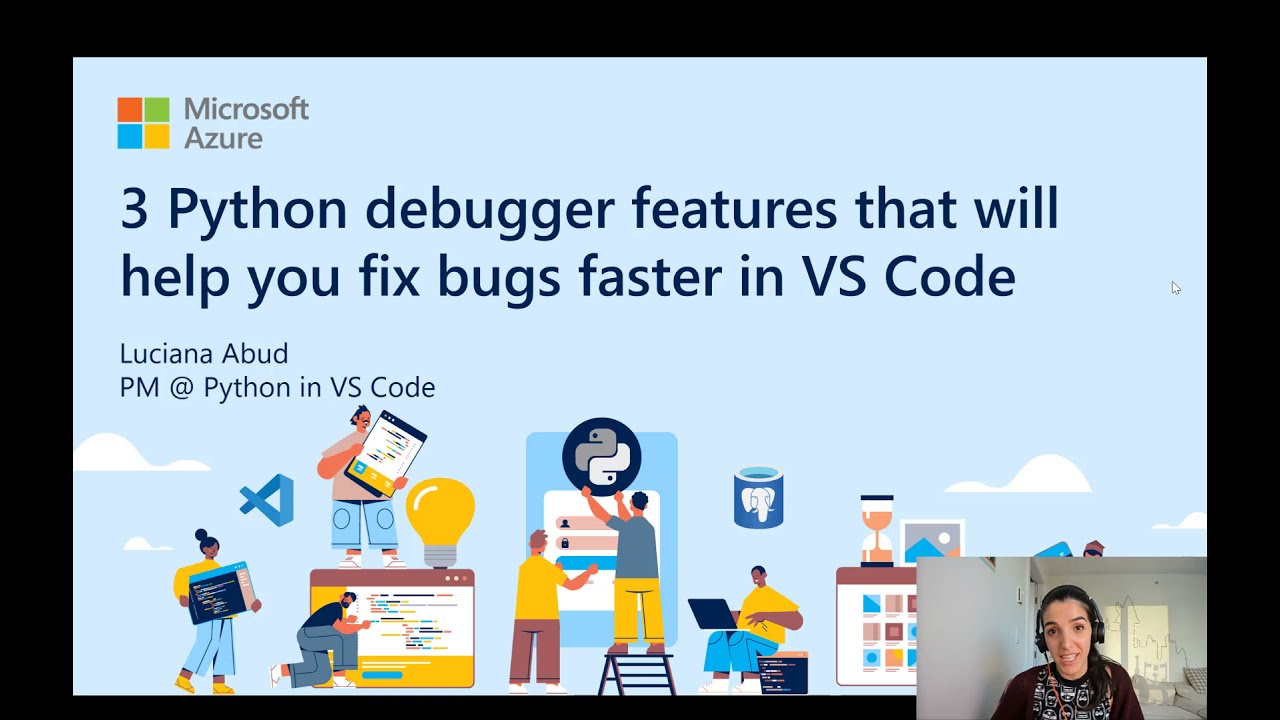 Microsoft Azure

3 Python debugger features that will help you fix bugs faster in VS Code

Luciana Abud
PM @ Python in VS Code